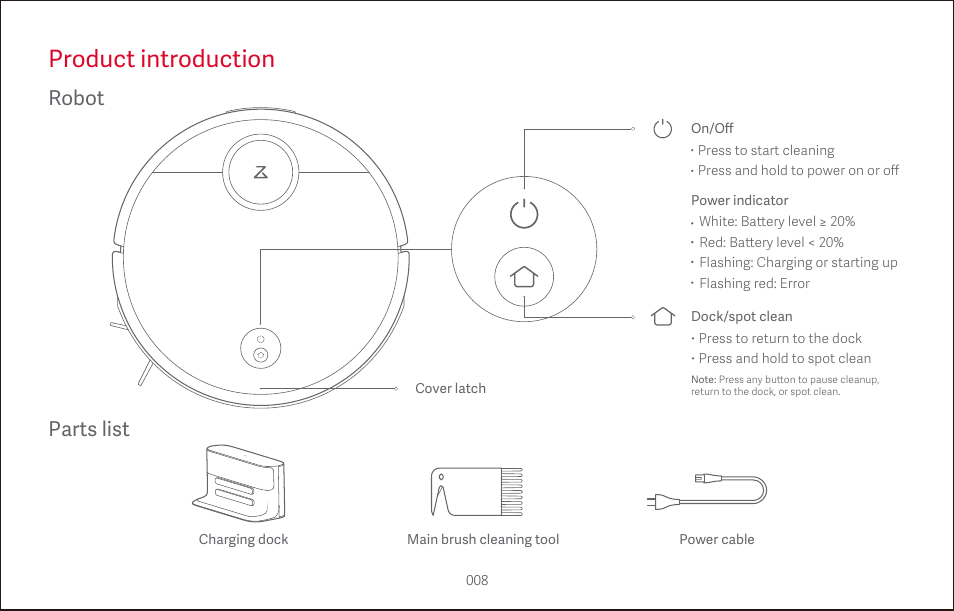 Product introduction

Robot

On/Off

· Press to start cleaning

· Press and hold to power on or off

Power indicator

· White: Battery level ≥ 20%

· Red: Battery level < 20%

· Flashing: Charging or starting up

· Flashing red: Error

Dock/spot clean

· Press to return to the dock

· Press and hold to spot clean

Note: Press any button to pause cleanup, return to the dock, or spot clean.

Cover latch

Parts list

Charging dock

Main brush cleaning tool

Power cable

008